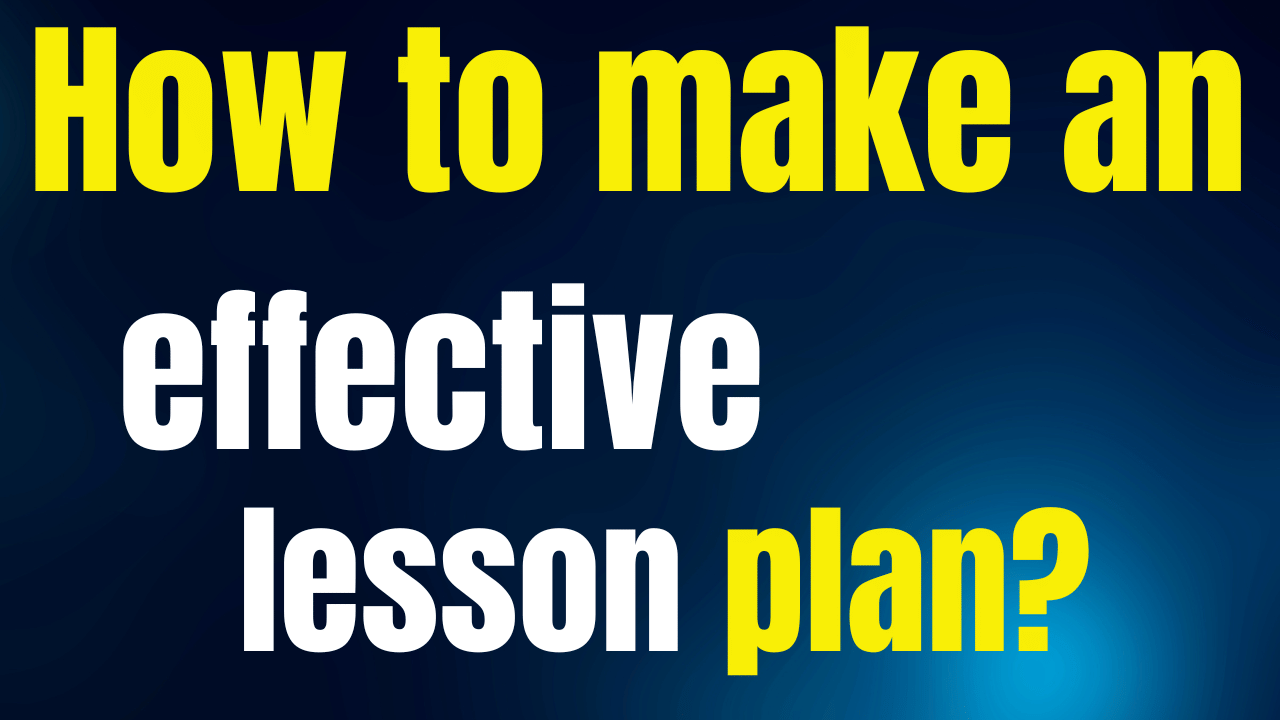 How to make an effective lesson plan?